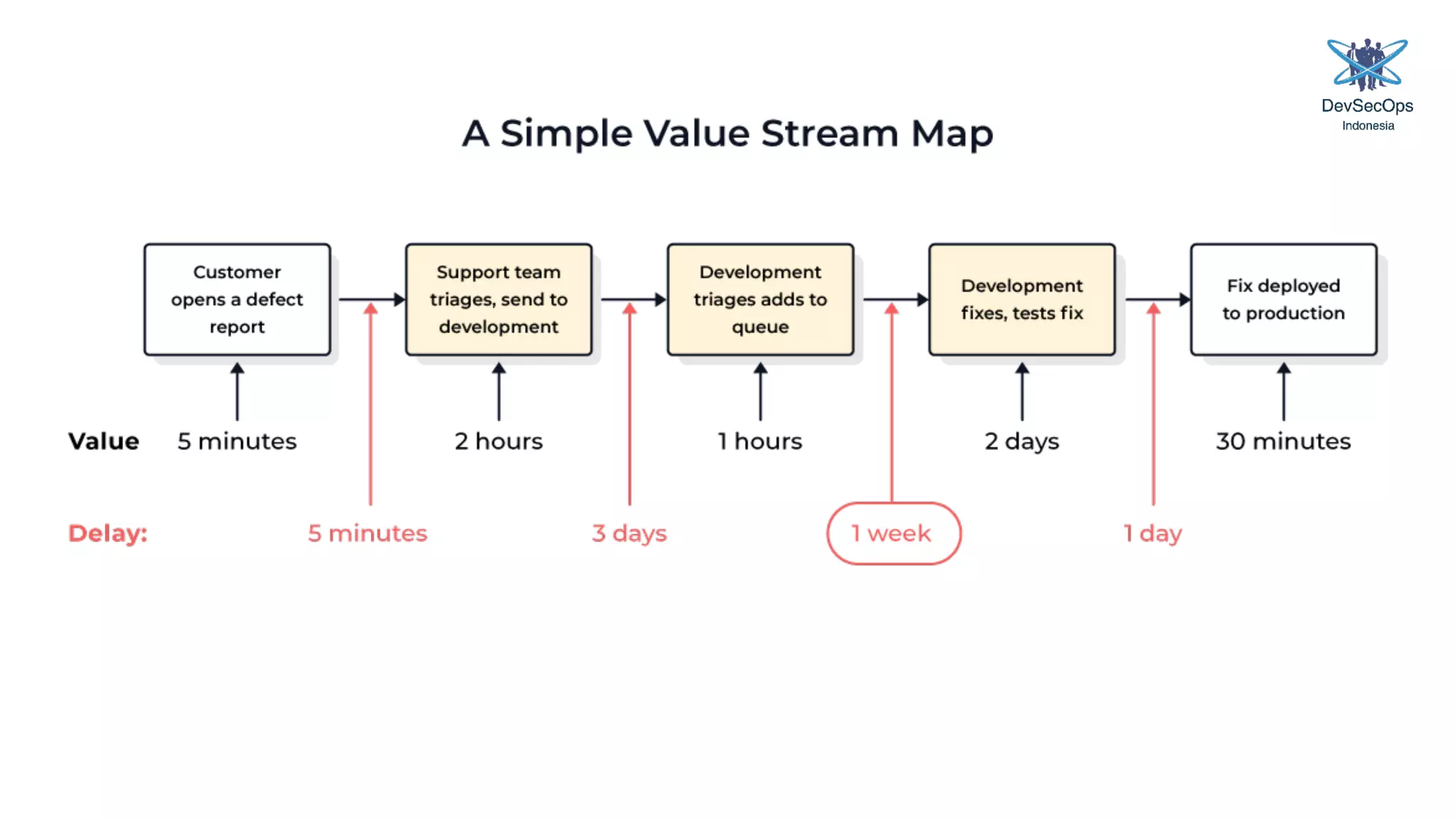 DevSecOps
Indonesia

A Simple Value Stream Map

Customer opens a defect report

Support team triages, send to development

Development triages adds to queue

Development fixes, tests fix

Fix deployed to production

Value 5 minutes 2 hours 1 hours 2 days 30 minutes

Delay: 5 minutes 3 days 1 week 1 day